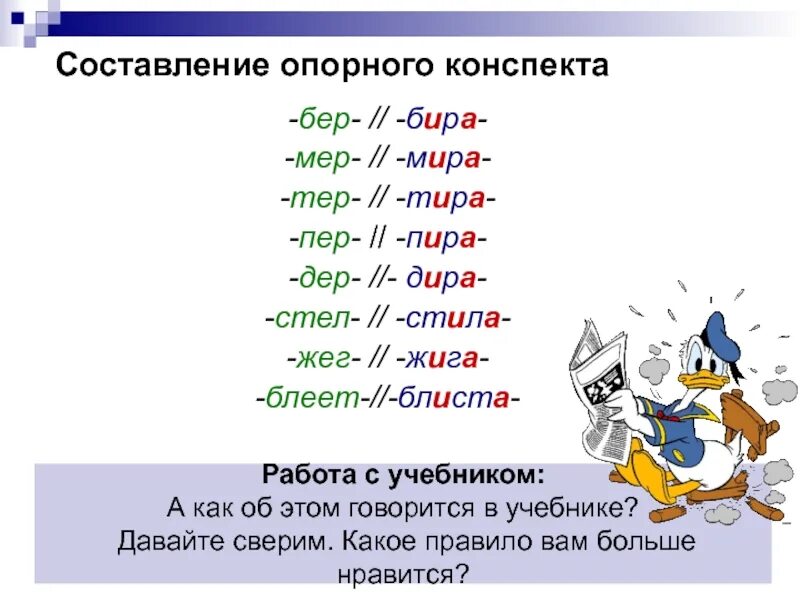 Составление опорного конспекта

-бер- // -бира-
-мер- // -мира-
-тер- // -тира-
-пер- // -пира-
-дер- //- дира-
-стел- // -стила-
-жег- // -жига-
-блеет-//-блиста-

Работа с учебником:
А как об этом говорится в учебнике?
Давайте сверим. Какое правило вам больше нравится?